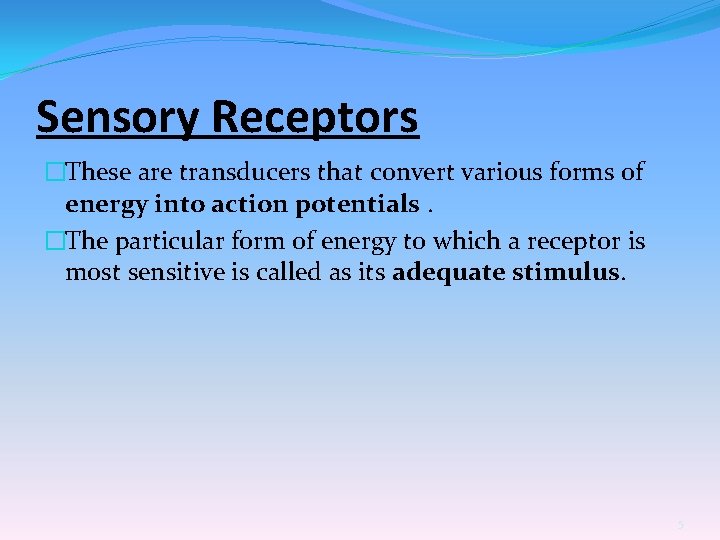 Sensory Receptors

□These are transducers that convert various forms of energy into action potentials .

□The particular form of energy to which a receptor is most sensitive is called as its adequate stimulus.

5